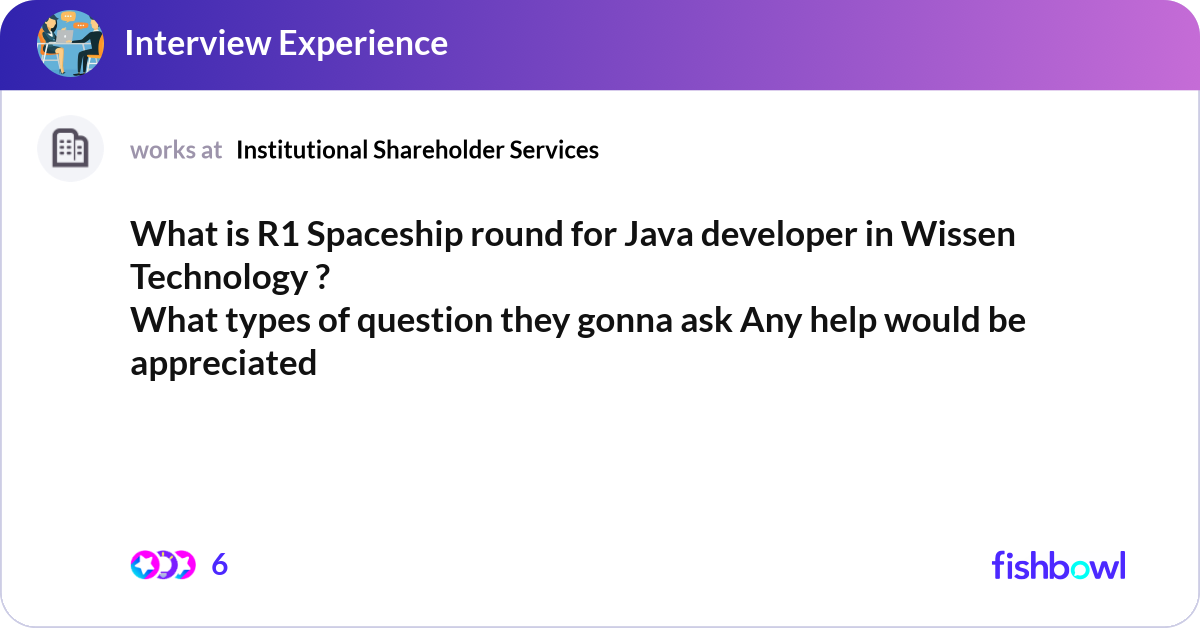 Interview Experience

works at Institutional Shareholder Services

What is R1 Spaceship round for Java developer in Wissen Technology ?
What types of question they gonna ask Any help would be appreciated

6

fishbowl